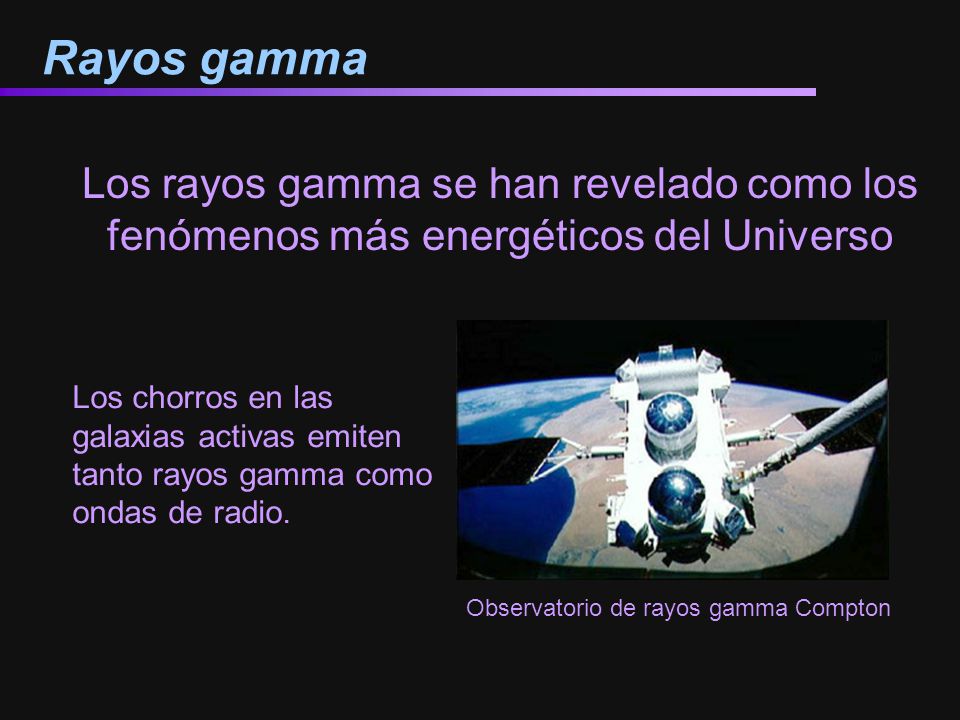 Rayos gamma

Los rayos gamma se han revelado como los fenómenos más energéticos del Universo

Los chorros en las galaxias activas emiten tanto rayos gamma como ondas de radio.

Observatorio de rayos gamma Compton